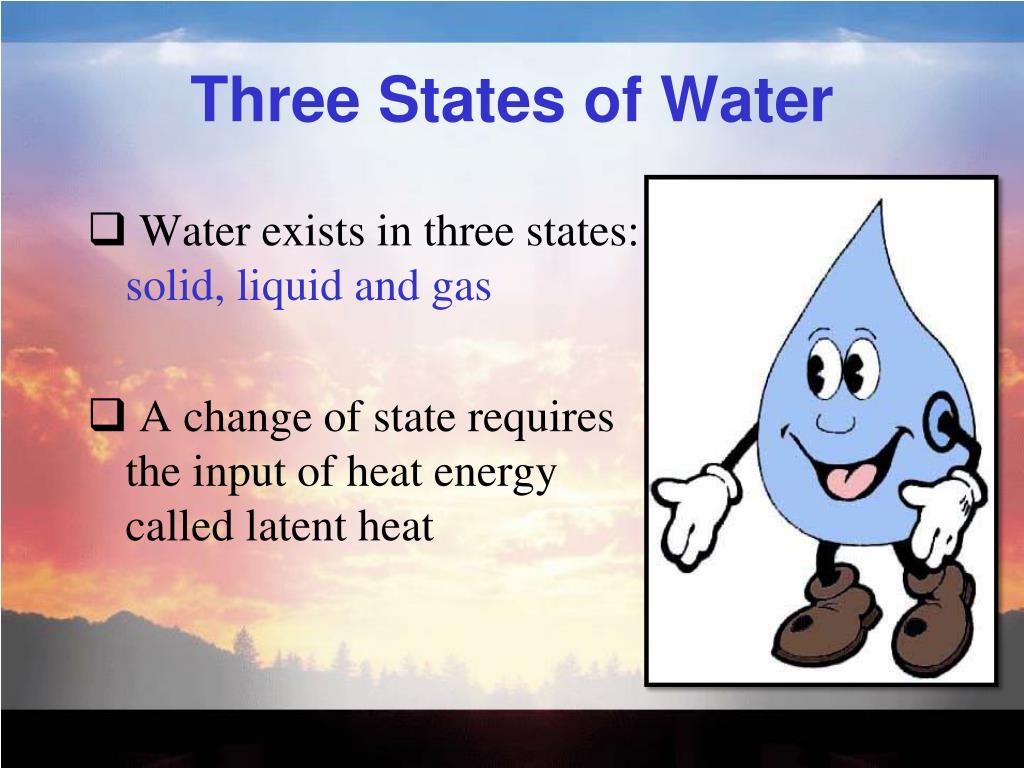 Three States of Water

❑ Water exists in three states: solid, liquid and gas

❑ A change of state requires the input of heat energy called latent heat